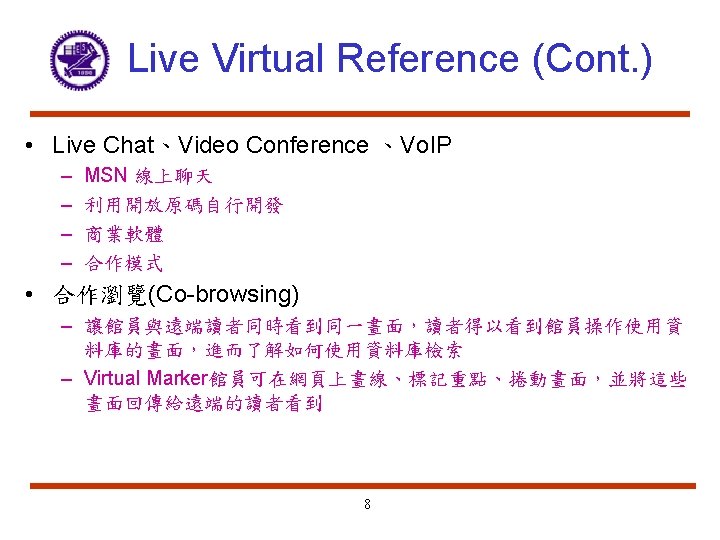 Live Virtual Reference (Cont.)

• Live Chat、Video Conference 、VoIP
– MSN 線上聊天
– 利用開放原碼自行開發
– 商業軟體
– 合作模式

• 合作瀏覽(Co-browsing)
– 讓館員與遠端讀者同時看到同一畫面，讀者得以看到館員操作使用資料庫的畫面，進而了解如何使用資料庫檢索
– Virtual Marker館員可在網頁上畫線、標記重點、捲動畫面，並將這些畫面回傳給遠端的讀者看到

8